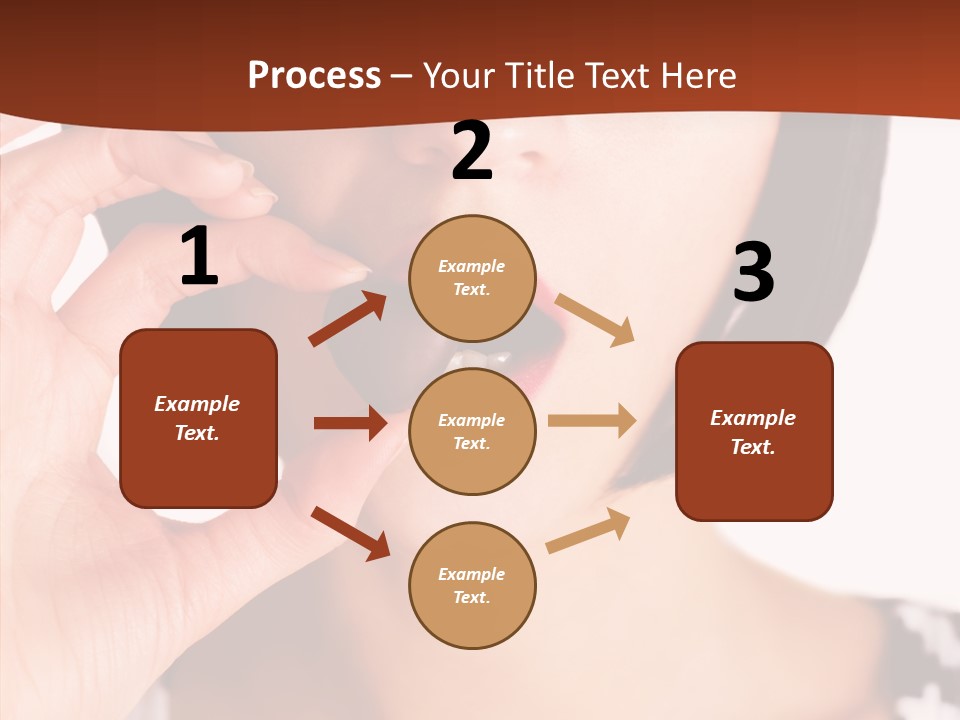 Process – Your Title Text Here

1

Example Text.

2

Example Text.

Example Text.

Example Text.

3

Example Text.